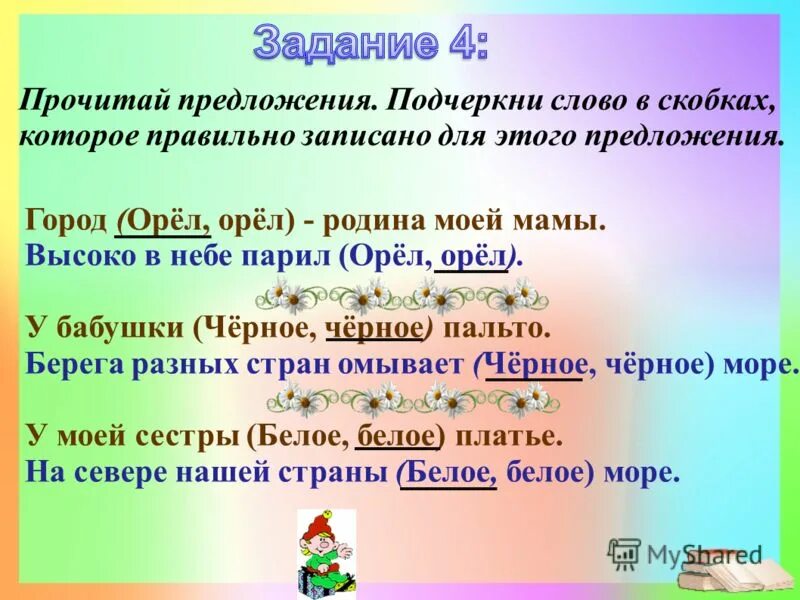 Задание 4:

Прочитай предложения. Подчеркни слово в скобках, которое правильно записано для этого предложения.

Город (Орёл, орёл) - родина моей мамы.
Высоко в небе парил (Орёл, орёл).

У бабушки (Чёрное, чёрное) пальто.
Берега разных стран омывает (Чёрное, чёрное) море.

У моей сестры (Белое, белое) платье.
На севере нашей страны (Белое, белое) море.

MyShared